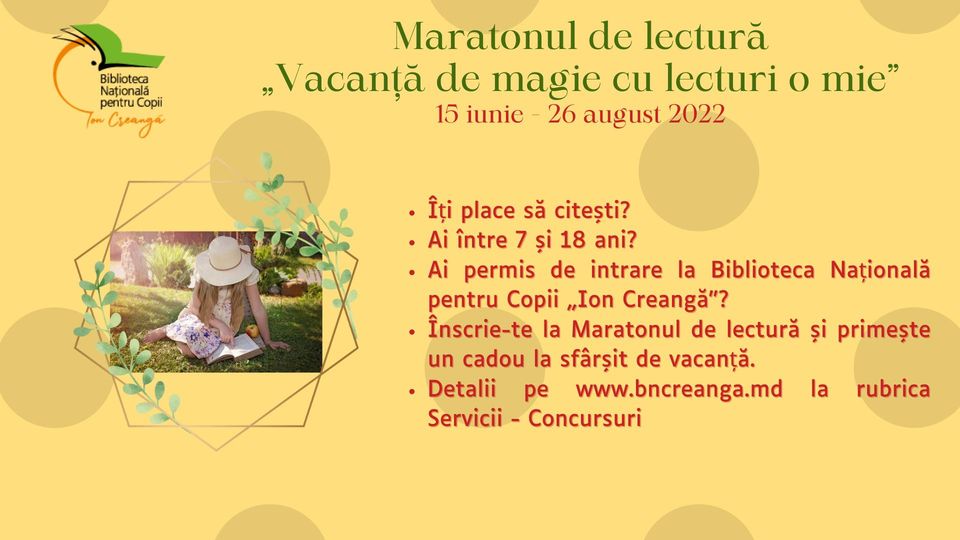 Biblioteca Națională pentru Copii
Ion Creangă

Maratonul de lectură
„Vacanță de magie cu lecturi o mie”
15 iunie - 26 august 2022

• Îți place să citești?
• Ai între 7 și 18 ani?
• Ai permis de intrare la Biblioteca Națională pentru Copii „Ion Creangă”?
• Înscrie-te la Maratonul de lectură și primește un cadou la sfârșit de vacanță.
• Detalii pe www.bncreanga.md la rubrica Servicii - Concursuri